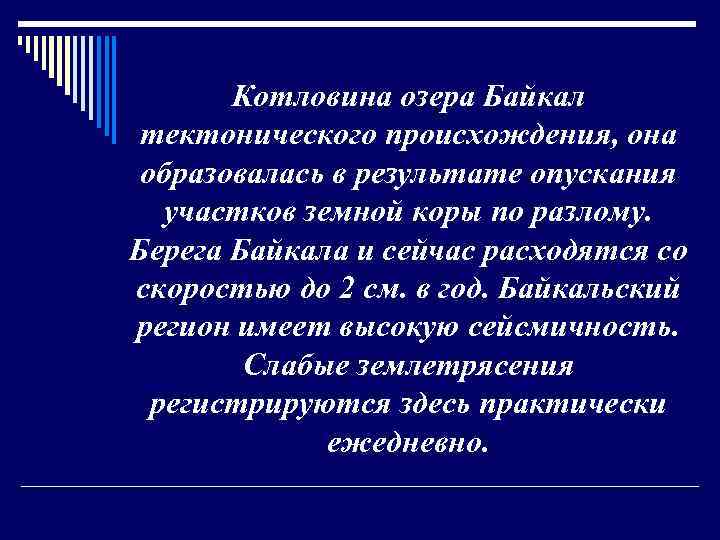 Котловина озера Байкал тектонического происхождения, она образовалась в результате опускания участков земной коры по разлому. Берега Байкала и сейчас расходятся со скоростью до 2 см. в год. Байкальский регион имеет высокую сейсмичность. Слабые землетрясения регистрируются здесь практически ежедневно.